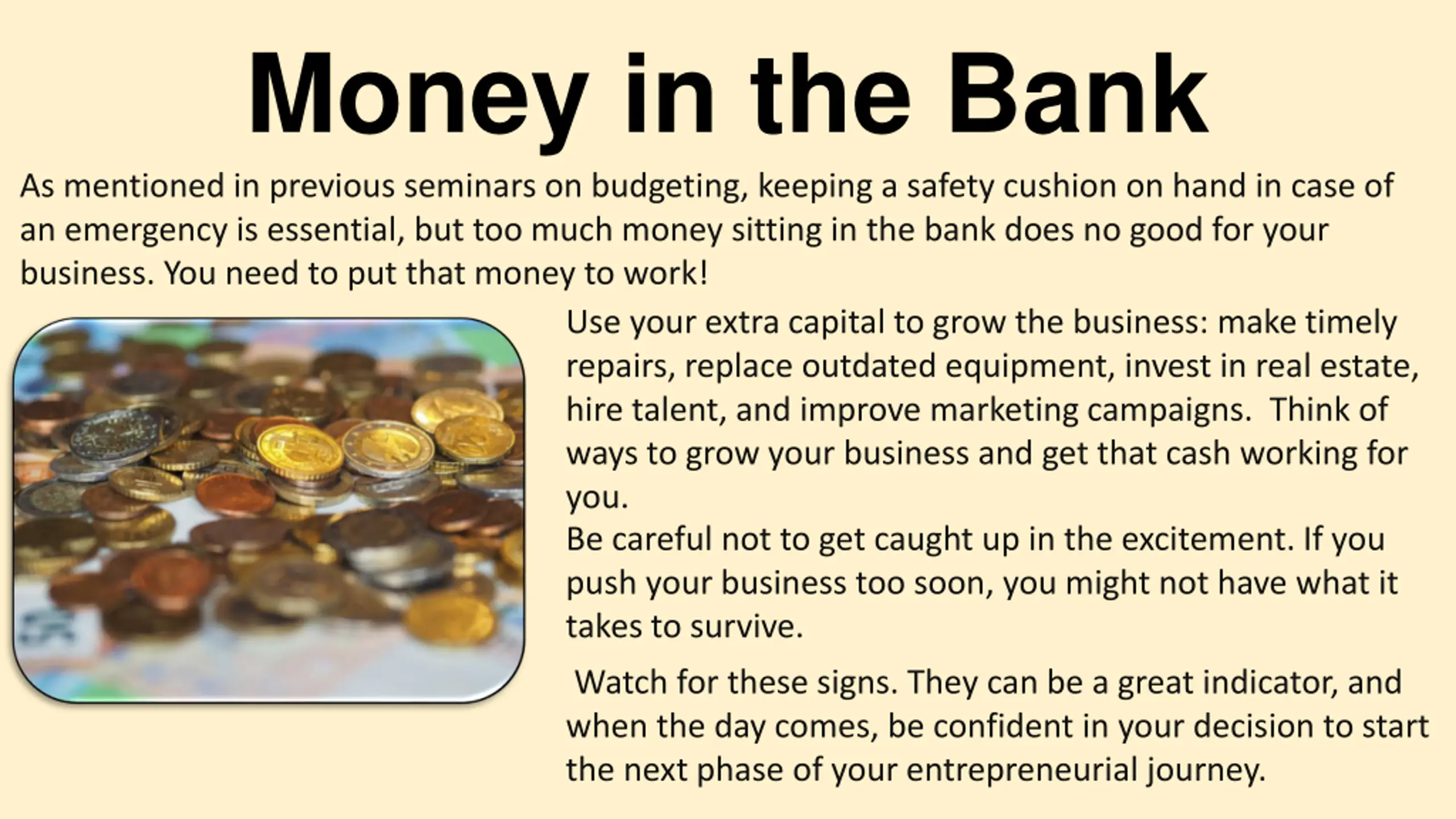 Money in the Bank

As mentioned in previous seminars on budgeting, keeping a safety cushion on hand in case of an emergency is essential, but too much money sitting in the bank does no good for your business. You need to put that money to work!

Use your extra capital to grow the business: make timely repairs, replace outdated equipment, invest in real estate, hire talent, and improve marketing campaigns. Think of ways to grow your business and get that cash working for you.
Be careful not to get caught up in the excitement. If you push your business too soon, you might not have what it takes to survive.

Watch for these signs. They can be a great indicator, and when the day comes, be confident in your decision to start the next phase of your entrepreneurial journey.